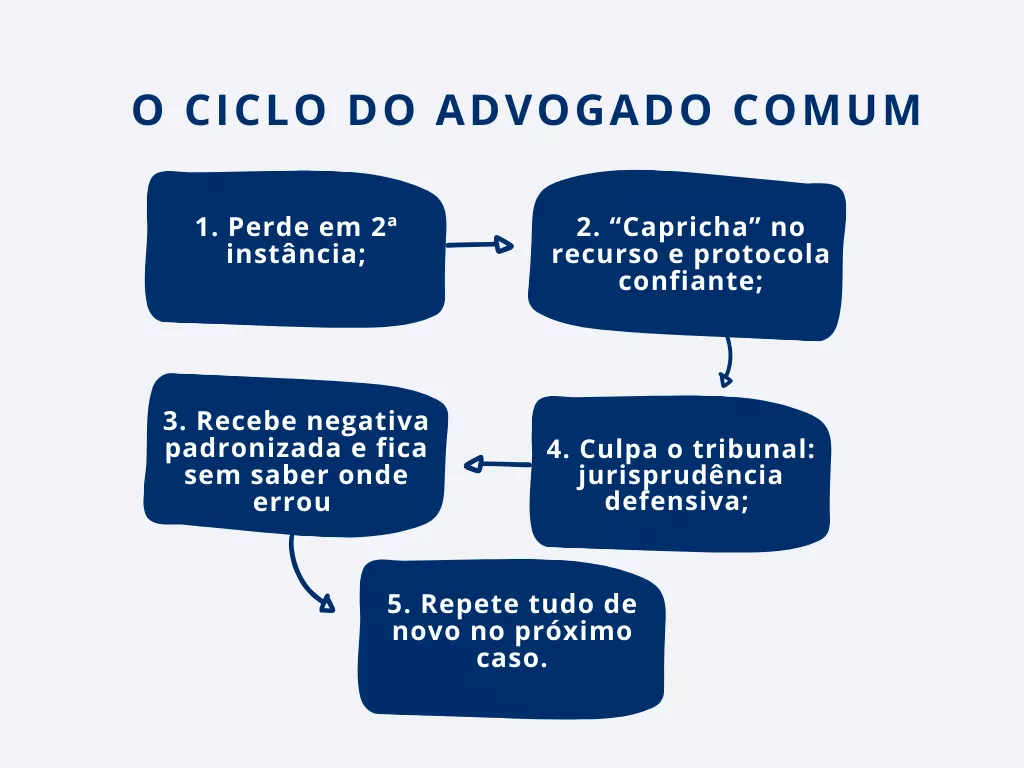 O CICLO DO ADVOGADO COMUM

1. Perde em 2ª instância;

2. “Capricha” no recurso e protocola confiante;

3. Recebe negativa padronizada e fica sem saber onde errou

4. Culpa o tribunal: jurisprudência defensiva;

5. Repete tudo de novo no próximo caso.